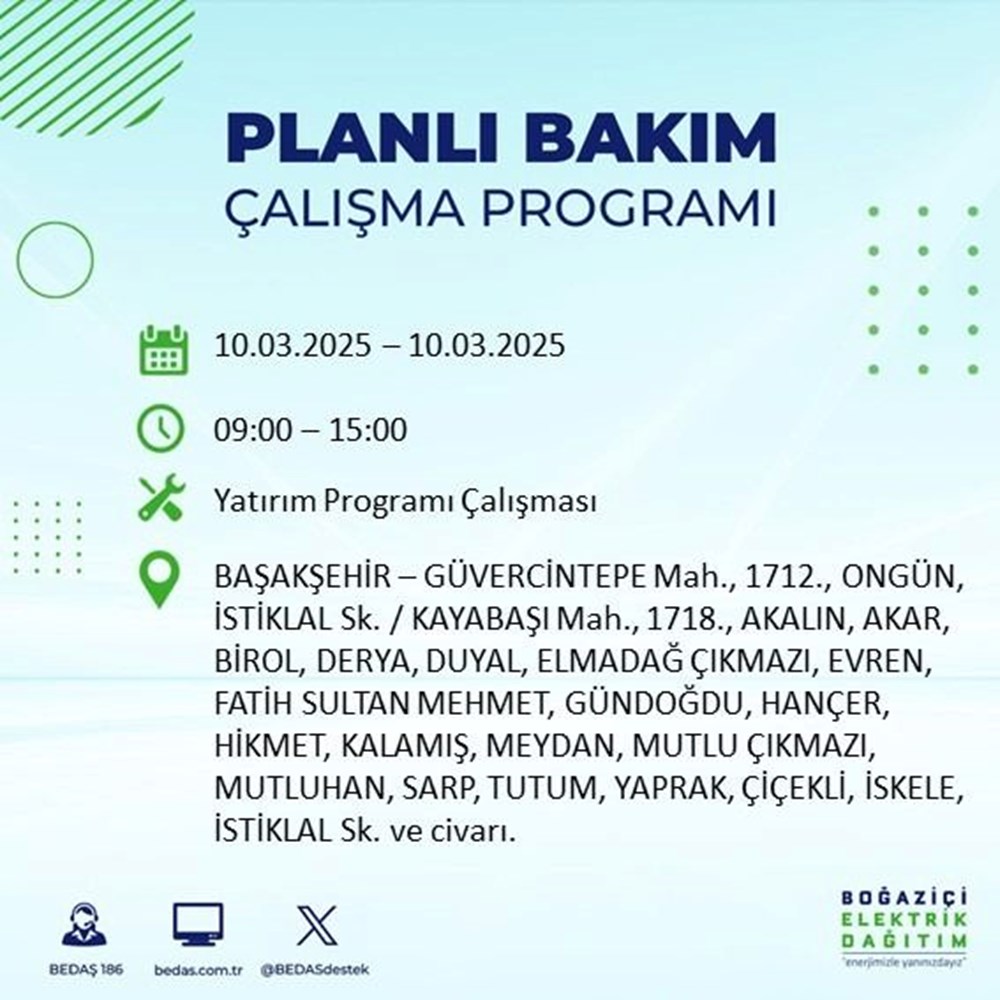 PLANLI BAKIM
ÇALIŞMA PROGRAMI

10.03.2025 – 10.03.2025

09:00 – 15:00

Yatırım Programı Çalışması

BAŞAKŞEHİR – GÜVERCİNTEPE Mah., 1712., ONGÜN, İSTİKLAL Sk. / KAYABAŞI Mah., 1718., AKALIN, AKAR, BİROL, DERYA, DUYAL, ELMADAĞ ÇIKMAZI, EVREN, FATİH SULTAN MEHMET, GÜNDOĞDU, HANÇER, HİKMET, KALAMIŞ, MEYDAN, MUTLU ÇIKMAZI, MUTLUHAN, SARP, TUTUM, YAPRAK, ÇİÇEKLİ, İSKELE, İSTİKLAL Sk. ve civarı.

BEDAŞ 186
bedas.com.tr
@BEDASdestek

BOĞAZİÇİ
ELEKTRİK
DAĞITIM
"enerjimizle yanınızdayız"